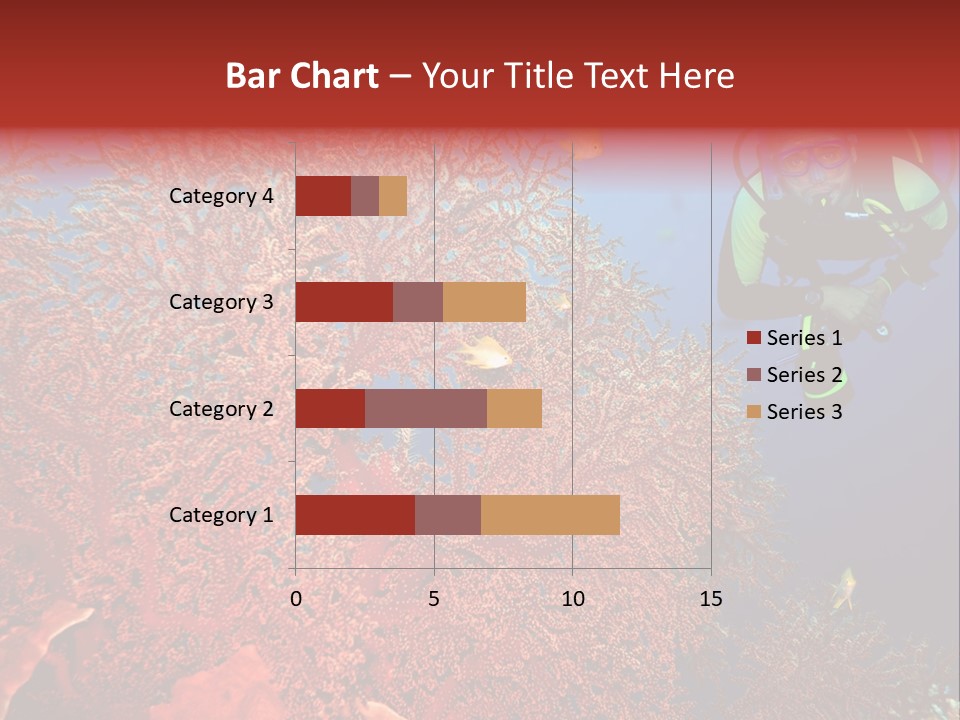 Bar Chart – Your Title Text Here

Category 4
Category 3
Category 2
Category 1

0
5
10
15

Series 1
Series 2
Series 3